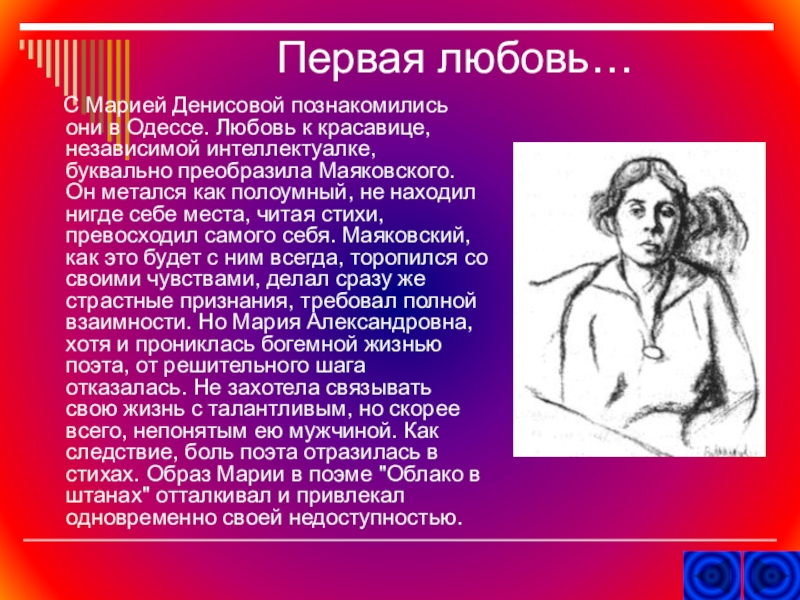 Первая любовь…

С Марией Денисовой познакомились они в Одессе. Любовь к красавице, независимой интеллектуалке, буквально преобразила Маяковского. Он метался как полоумный, не находил нигде себе места, читая стихи, превосходил самого себя. Маяковский, как это будет с ним всегда, торопился со своими чувствами, делал сразу же страстные признания, требовал полной взаимности. Но Мария Александровна, хотя и прониклась богемной жизнью поэта, от решительного шага отказалась. Не захотела связывать свою жизнь с талантливым, но скорее всего, непонятым ею мужчиной. Как следствие, боль поэта отразилась в стихах. Образ Марии в поэме "Облако в штанах" отталкивал и привлекал одновременно своей недоступностью.